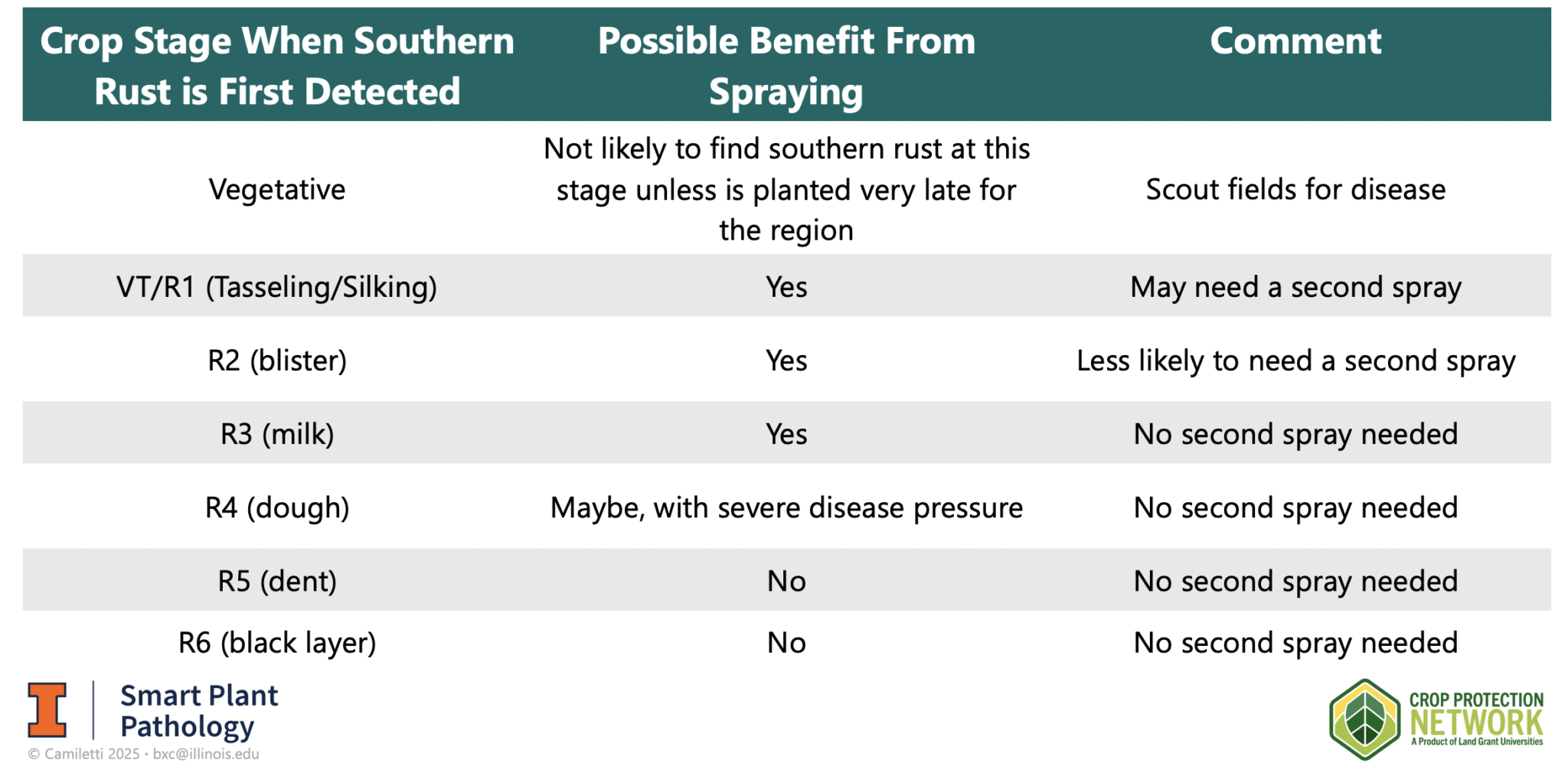 | Crop Stage When Southern Rust is First Detected | Possible Benefit From Spraying | Comment |
|---|---|---|
| Vegetative | Not likely to find southern rust at this stage unless is planted very late for the region | Scout fields for disease |
| VT/R1 (Tasseling/Silking) | Yes | May need a second spray |
| R2 (blister) | Yes | Less likely to need a second spray |
| R3 (milk) | Yes | No second spray needed |
| R4 (dough) | Maybe, with severe disease pressure | No second spray needed |
| R5 (dent) | No | No second spray needed |
| R6 (black layer) | No | No second spray needed |

I Smart Plant Pathology
© Camiletti 2025 • bxc@illinois.edu

CROP PROTECTION NETWORK
A Product of Land Grant Universities